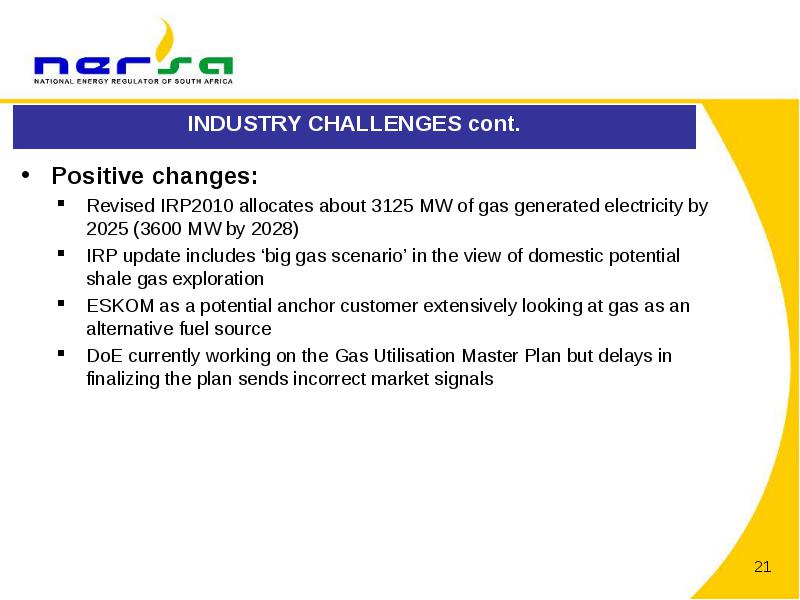 nersa
NATIONAL ENERGY REGULATOR OF SOUTH AFRICA

INDUSTRY CHALLENGES cont.

• Positive changes:
▪ Revised IRP2010 allocates about 3125 MW of gas generated electricity by 2025 (3600 MW by 2028)
▪ IRP update includes ‘big gas scenario’ in the view of domestic potential shale gas exploration
▪ ESKOM as a potential anchor customer extensively looking at gas as an alternative fuel source
▪ DoE currently working on the Gas Utilisation Master Plan but delays in finalizing the plan sends incorrect market signals

21